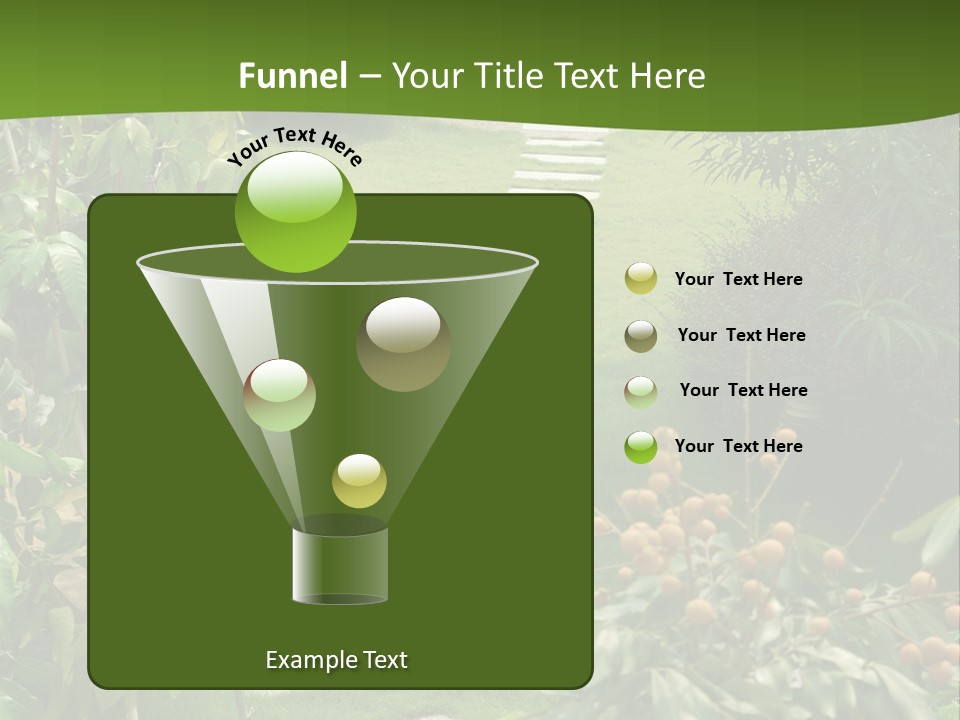 Funnel – Your Title Text Here

Your Text Here

Your Text Here

Your Text Here

Your Text Here

Your Text Here

Example Text